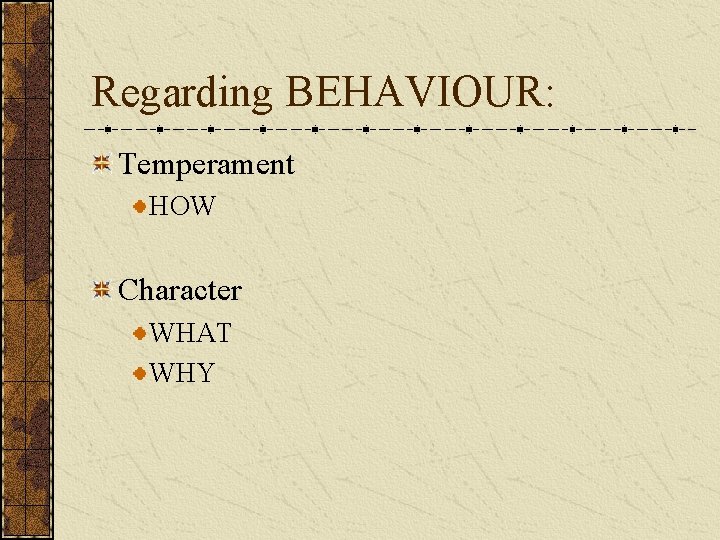 Regarding BEHAVIOUR:

Temperament

HOW

Character

WHAT

WHY